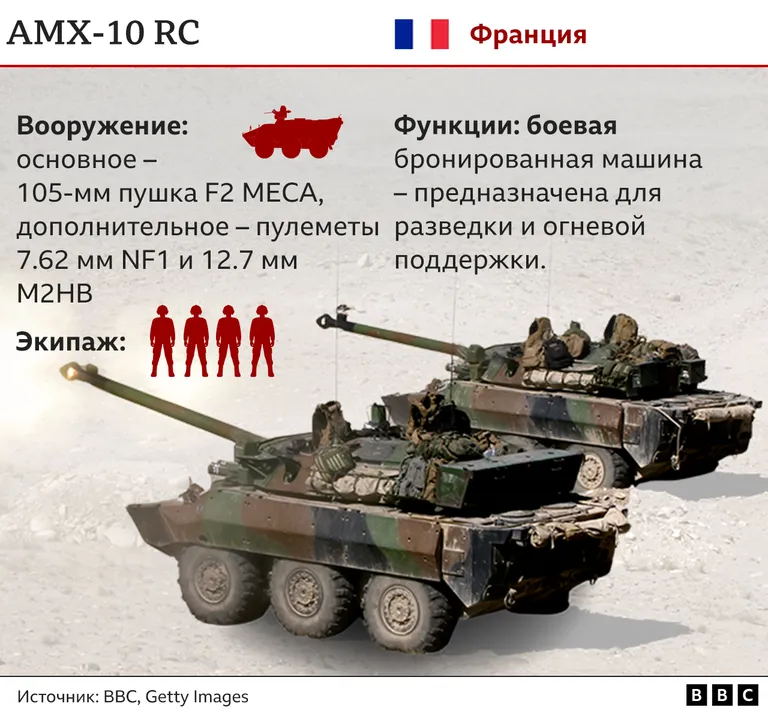 AMX-10 RC

Франция

Вооружение: основное – 105-мм пушка F2 MECA, дополнительное – пулеметы 7.62 мм NF1 и 12.7 мм M2HB

Экипаж:

Функции: боевая бронированная машина – предназначена для разведки и огневой поддержки.

Источник: BBC, Getty Images

BBC